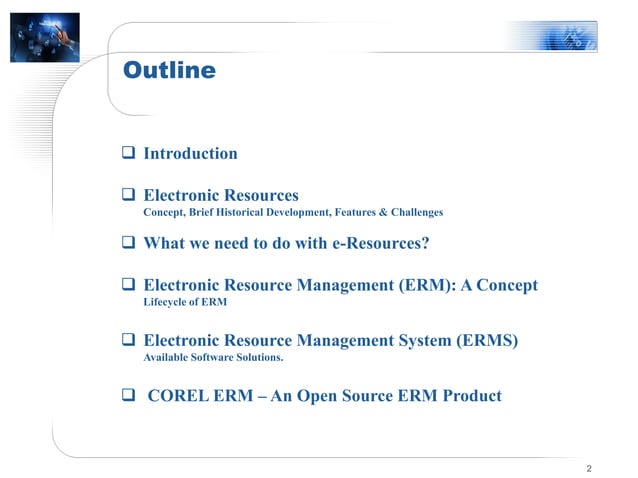 Outline

❑ Introduction

❑ Electronic Resources
Concept, Brief Historical Development, Features & Challenges

❑ What we need to do with e-Resources?

❑ Electronic Resource Management (ERM): A Concept
Lifecycle of ERM

❑ Electronic Resource Management System (ERMS)
Available Software Solutions.

❑ COREL ERM – An Open Source ERM Product

2